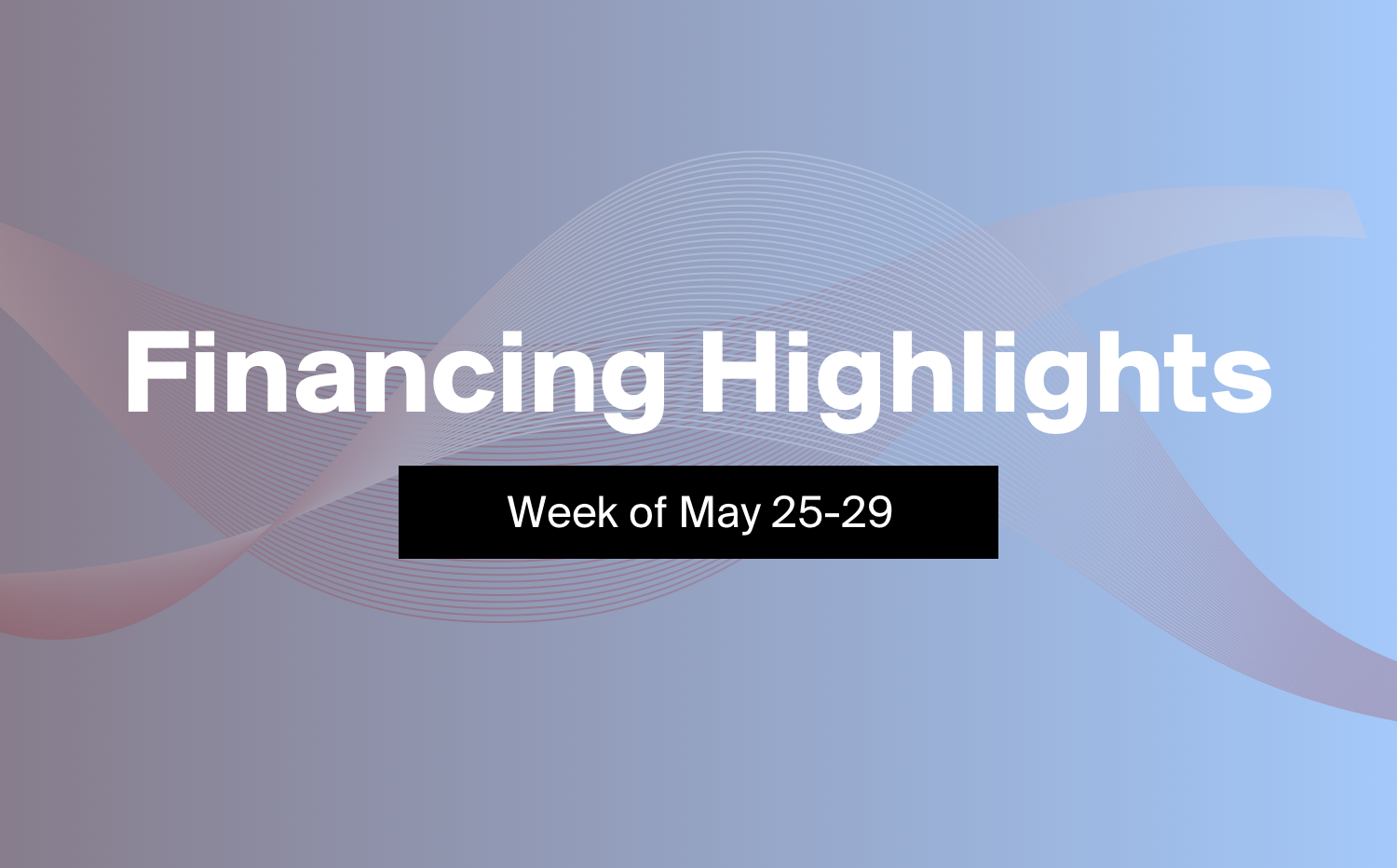 Financing Highlights

Week of May 25-29